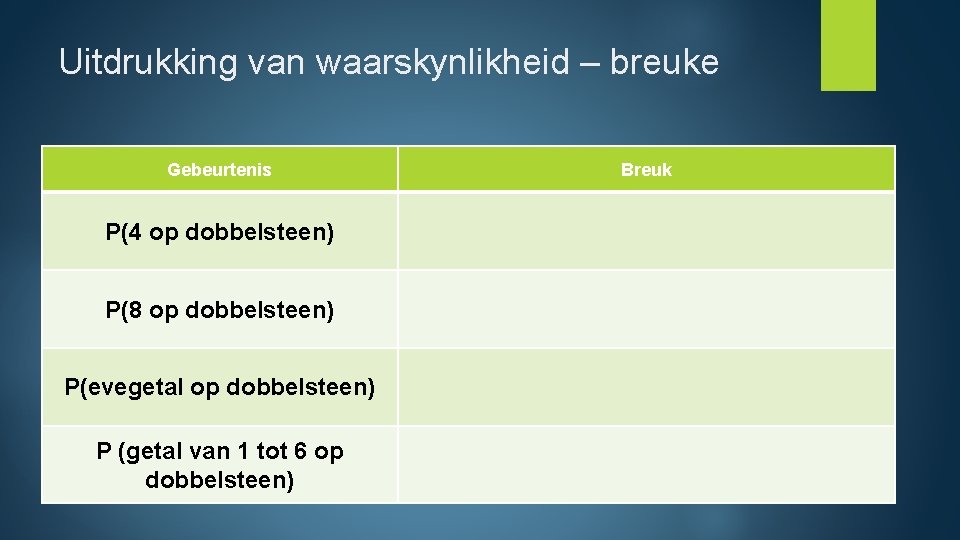 Uitdrukking van waarskynlikheid – breuke

| Gebeurtenis | Breuk |
|---|---|
| P(4 op dobbelsteen) | |
| P(8 op dobbelsteen) | |
| P(evegetal op dobbelsteen) | |
| P (getal van 1 tot 6 op dobbelsteen) | |